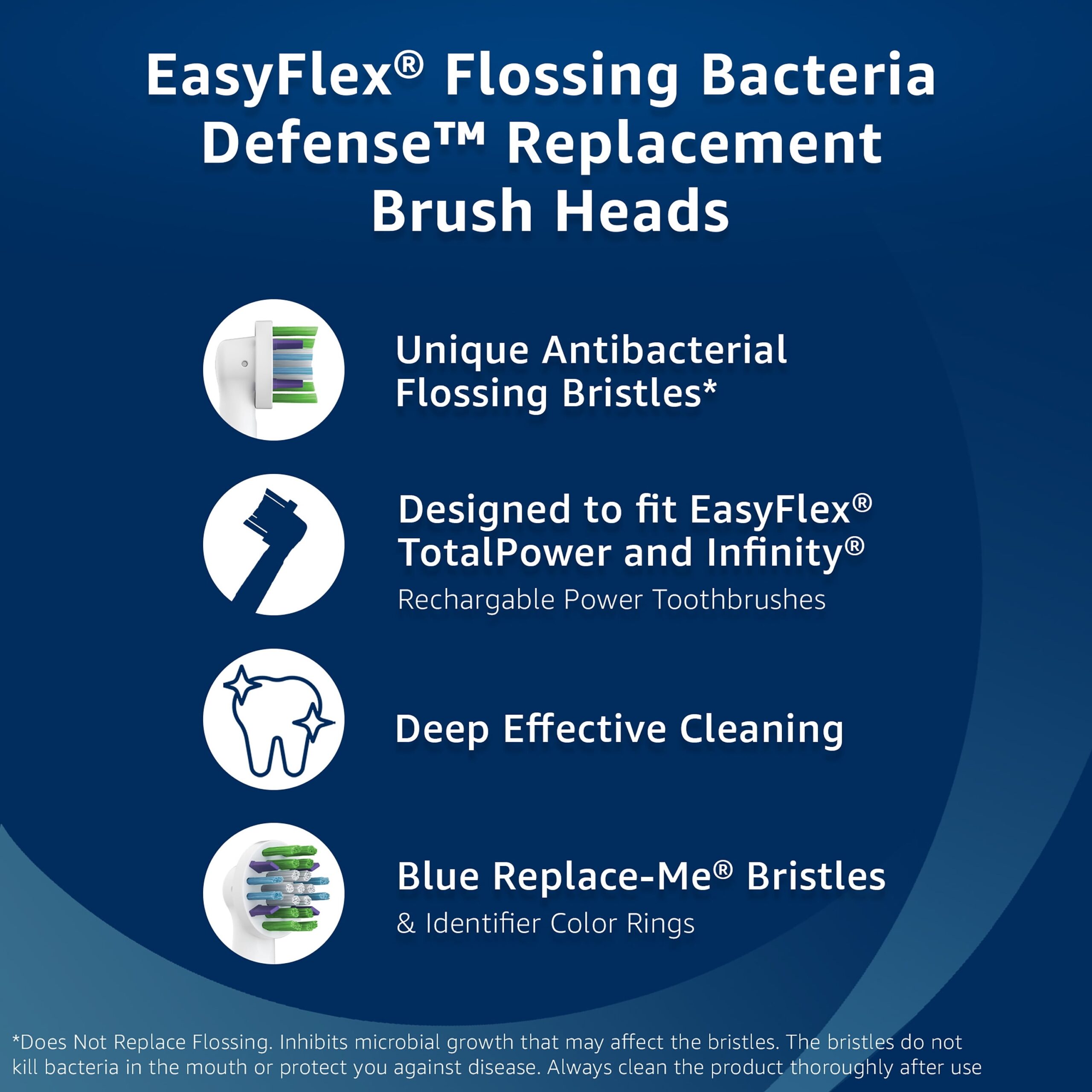 EasyFlex® Flossing Bacteria Defense™ Replacement Brush Heads

Unique Antibacterial Flossing Bristles*

Designed to fit EasyFlex® TotalPower and Infinity®
Rechargable Power Toothbrushes

Deep Effective Cleaning

Blue Replace-Me® Bristles
& Identifier Color Rings

*Does Not Replace Flossing. Inhibits microbial growth that may affect the bristles. The bristles do not kill bacteria in the mouth or protect you against disease. Always clean the product thoroughly after use